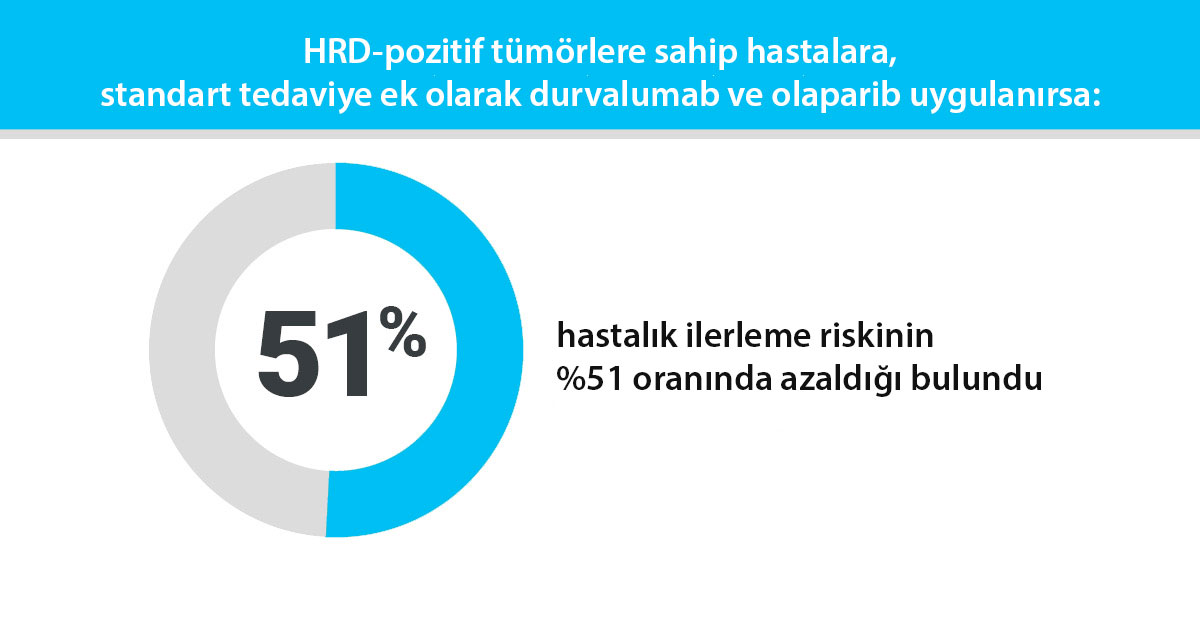 HRD-pozitif tümörlere sahip hastalara, standart tedaviye ek olarak durvalumab ve olaparib uygulanırsa:

51%

hastalık ilerleme riskinin %51 oranında azaldığı bulundu